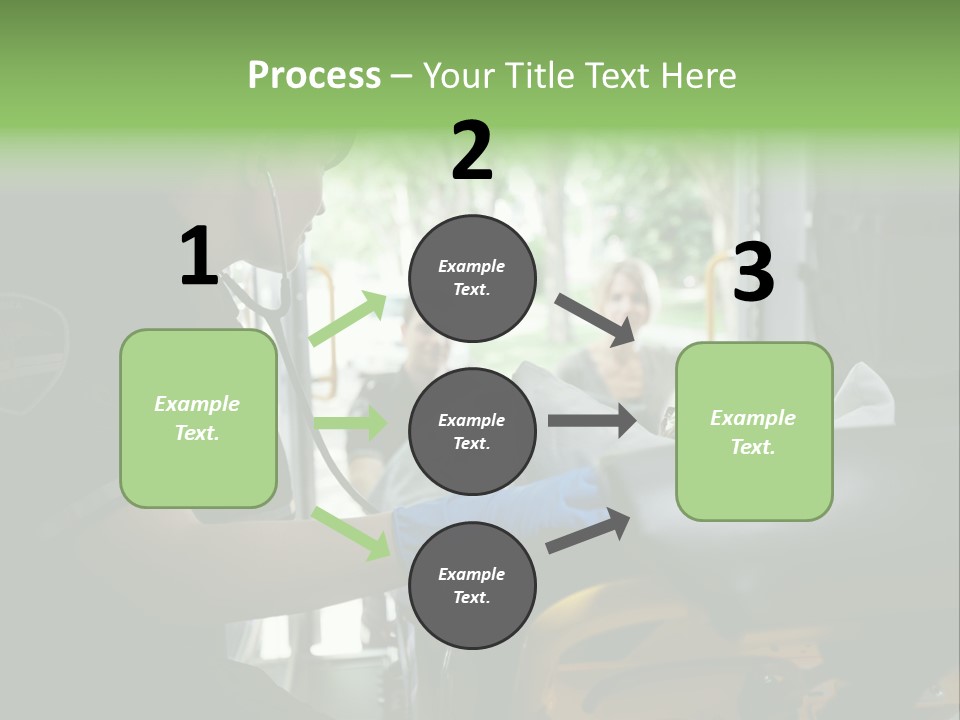 Process – Your Title Text Here

1

Example Text.

2

Example Text.

Example Text.

Example Text.

3

Example Text.